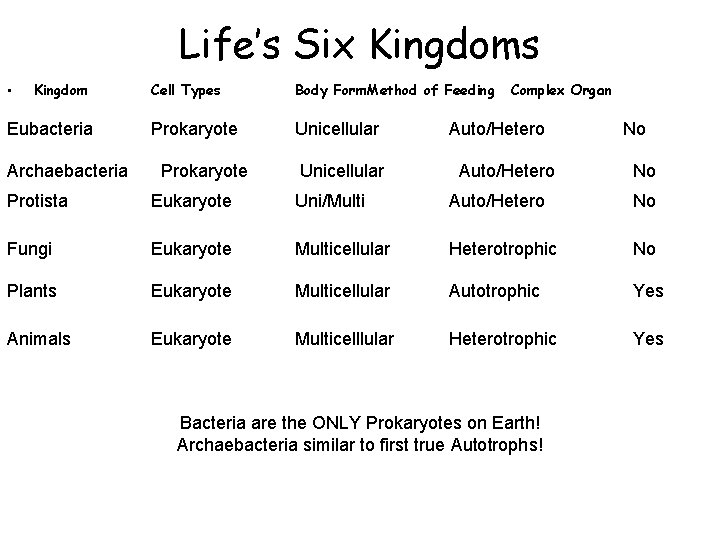 Life's Six Kingdoms

| • Kingdom | Cell Types | Body Form | Method of Feeding | Complex Organ |
|---|---|---|---|---|
| Eubacteria | Prokaryote | Unicellular | Auto/Hetero | No |
| Archaebacteria | Prokaryote | Unicellular | Auto/Hetero | No |
| Protista | Eukaryote | Uni/Multi | Auto/Hetero | No |
| Fungi | Eukaryote | Multicellular | Heterotrophic | No |
| Plants | Eukaryote | Multicellular | Autotrophic | Yes |
| Animals | Eukaryote | Multicelllular | Heterotrophic | Yes |

Bacteria are the ONLY Prokaryotes on Earth!
Archaebacteria similar to first true Autotrophs!